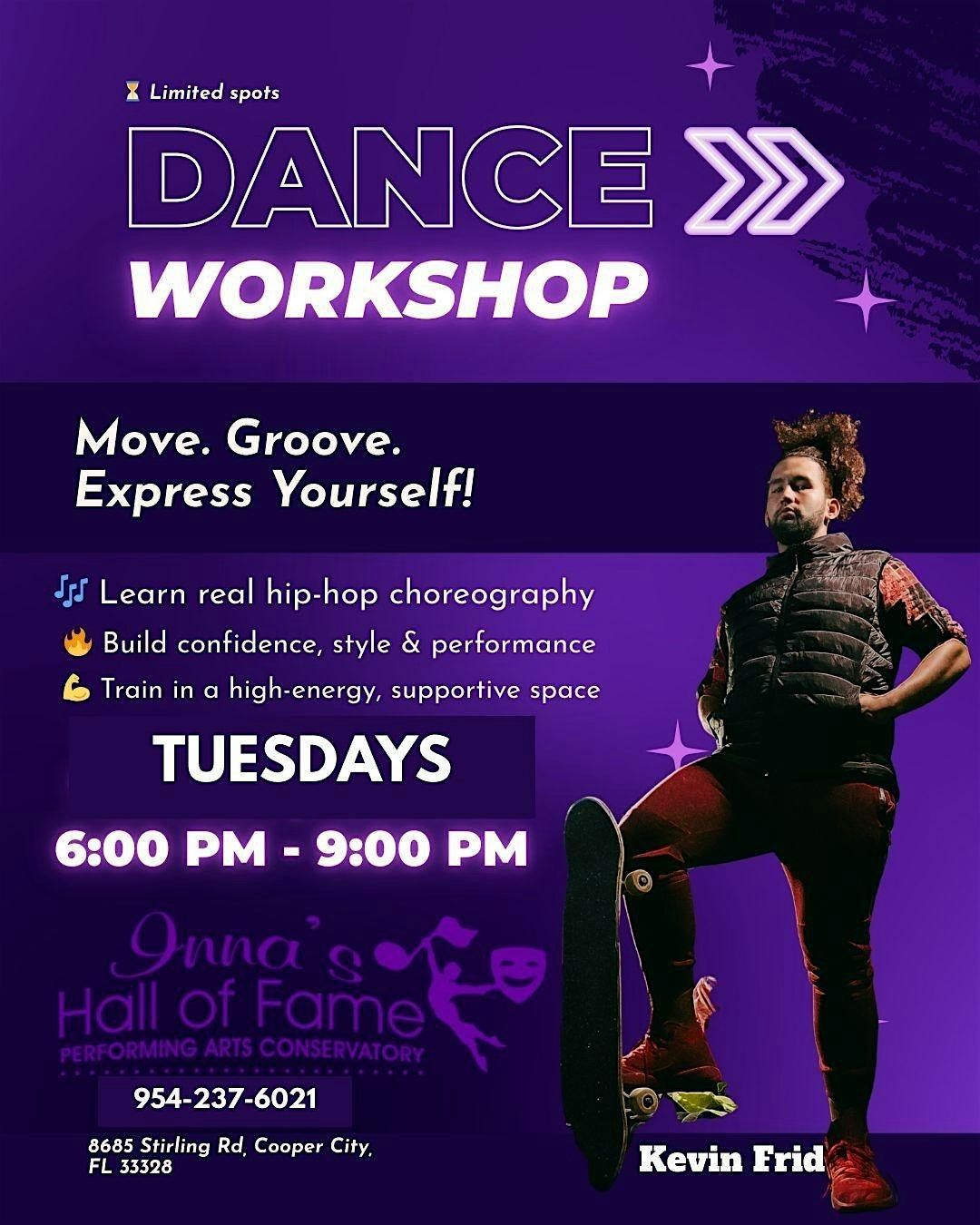 ⏳ Limited spots

DANCE

WORKSHOP

Move. Groove.
Express Yourself!

🎶 Learn real hip-hop choreography
🔥 Build confidence, style & performance
💪 Train in a high-energy, supportive space

TUESDAYS

6:00 PM - 9:00 PM

Inna's
Hall of Fame
PERFORMING ARTS CONSERVATORY

954-237-6021

8685 Stirling Rd, Cooper City, FL 33328

Kevin Frid